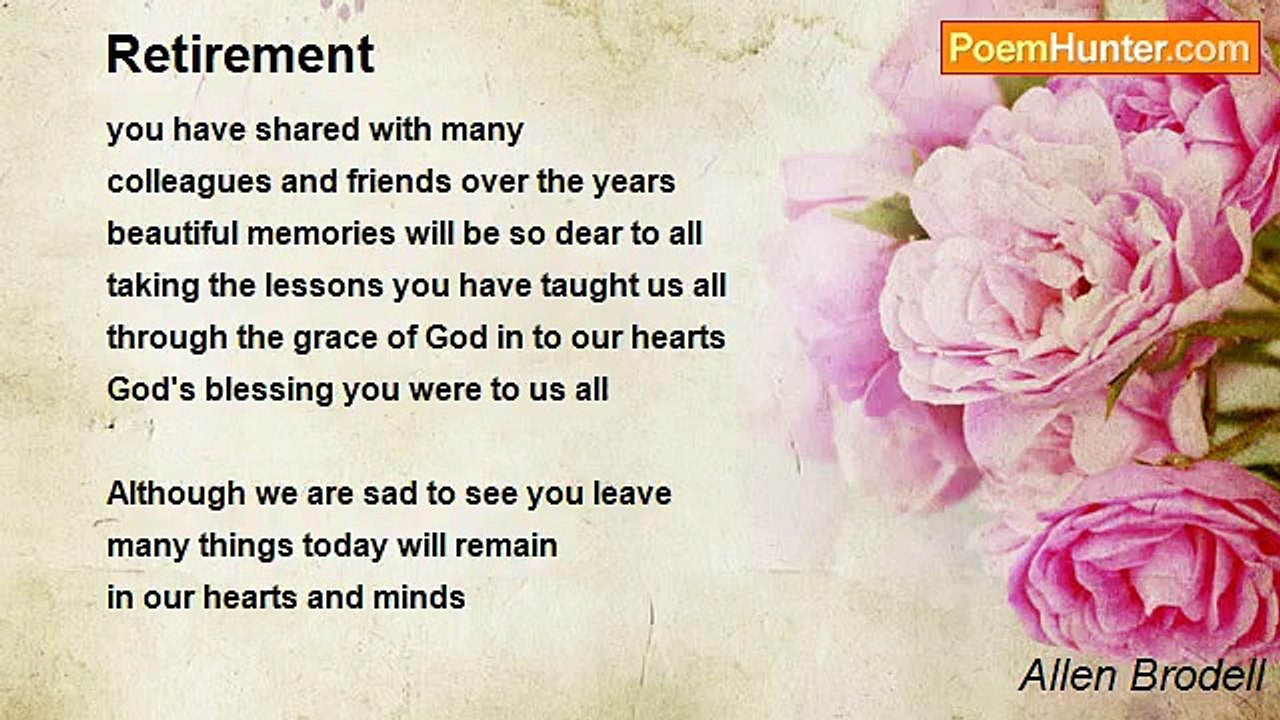 Retirement

PoemHunter.com

you have shared with many
colleagues and friends over the years
beautiful memories will be so dear to all
taking the lessons you have taught us all
through the grace of God in to our hearts
God's blessing you were to us all

Although we are sad to see you leave
many things today will remain
in our hearts and minds

Allen Brodell